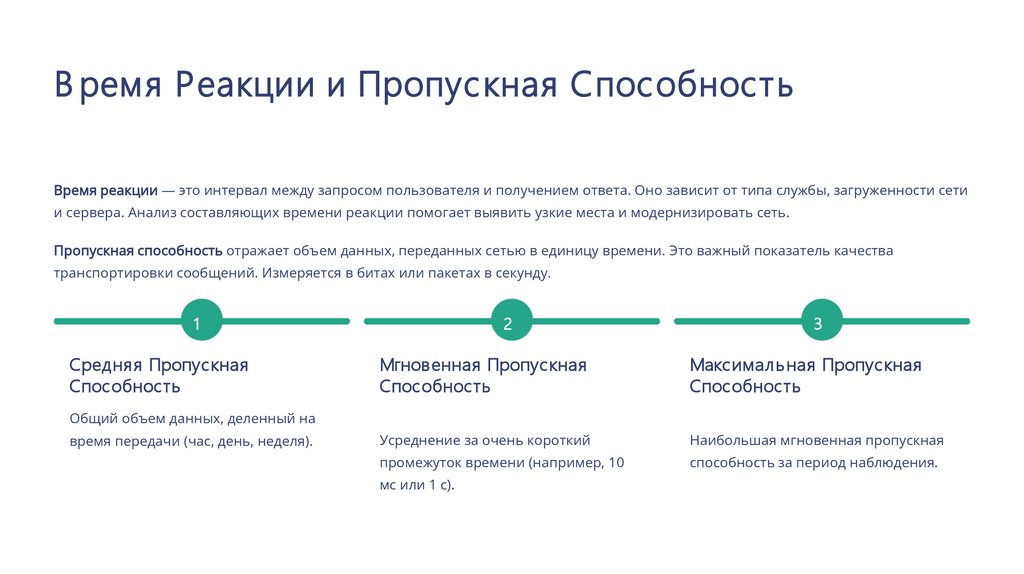 Время Реакции и Пропускная Способность

Время реакции — это интервал между запросом пользователя и получением ответа. Оно зависит от типа службы, загруженности сети и сервера. Анализ составляющих времени реакции помогает выявить узкие места и модернизировать сеть.

Пропускная способность отражает объем данных, переданных сетью в единицу времени. Это важный показатель качества транспортировки сообщений. Измеряется в битах или пакетах в секунду.

1

Средняя Пропускная Способность

Общий объем данных, деленный на время передачи (час, день, неделя).

2

Мгновенная Пропускная Способность

Усреднение за очень короткий промежуток времени (например, 10 мс или 1 с).

3

Максимальная Пропускная Способность

Наибольшая мгновенная пропускная способность за период наблюдения.